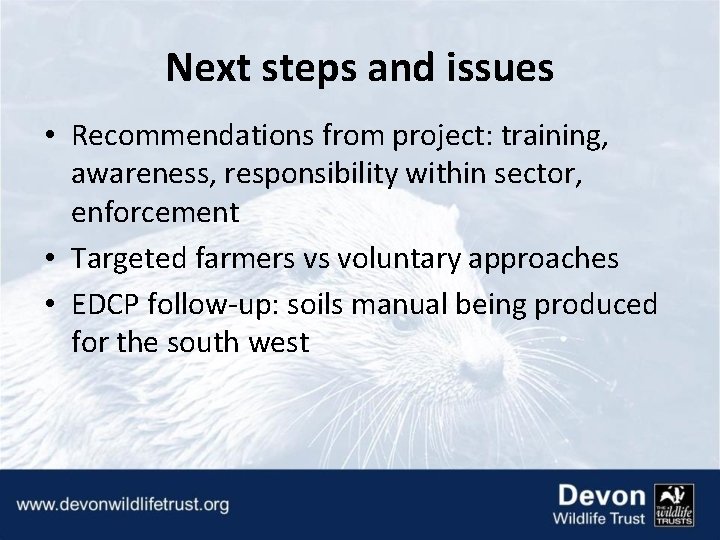 Next steps and issues

• Recommendations from project: training, awareness, responsibility within sector, enforcement
• Targeted farmers vs voluntary approaches
• EDCP follow-up: soils manual being produced for the south west

www.devonwildlifetrust.org

Devon Wildlife Trust

THE wildlife TRUSTS